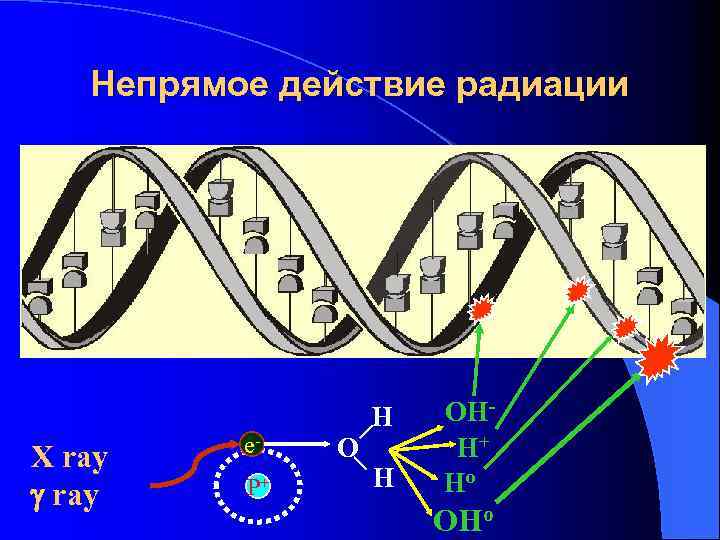 Непрямое действие радиации

X ray
γ ray

$e^-$

$P^+$

H
O
H

$OH^-$
$H^+$
$H^o$
$OH^o$